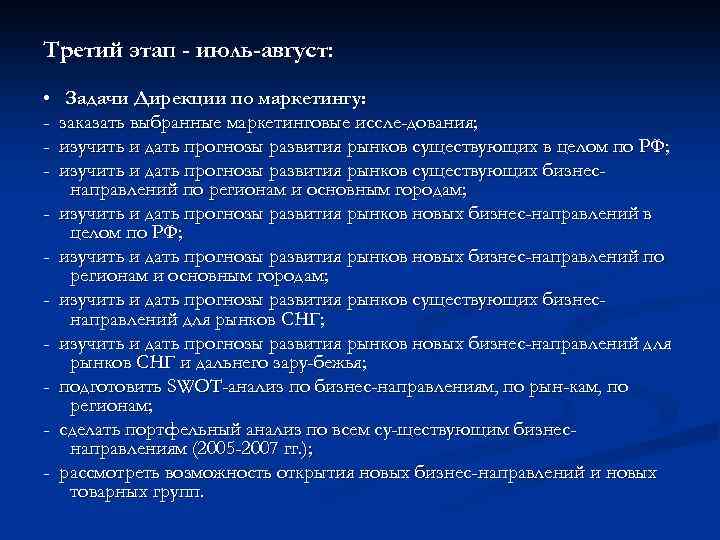 Третий этап - июль-август:

• Задачи Дирекции по маркетингу:

- заказать выбранные маркетинговые иссле-дования;

- изучить и дать прогнозы развития рынков существующих в целом по РФ;

- изучить и дать прогнозы развития рынков существующих бизнес-направлений по регионам и основным городам;

- изучить и дать прогнозы развития рынков новых бизнес-направлений в целом по РФ;

- изучить и дать прогнозы развития рынков новых бизнес-направлений по регионам и основным городам;

- изучить и дать прогнозы развития рынков существующих бизнес-направлений для рынков СНГ;

- изучить и дать прогнозы развития рынков новых бизнес-направлений для рынков СНГ и дальнего зару-бежья;

- подготовить SWOT-анализ по бизнес-направлениям, по рын-кам, по регионам;

- сделать портфельный анализ по всем су-ществующим бизнес-направлениям (2005-2007 гг.);

- рассмотреть возможность открытия новых бизнес-направлений и новых товарных групп.